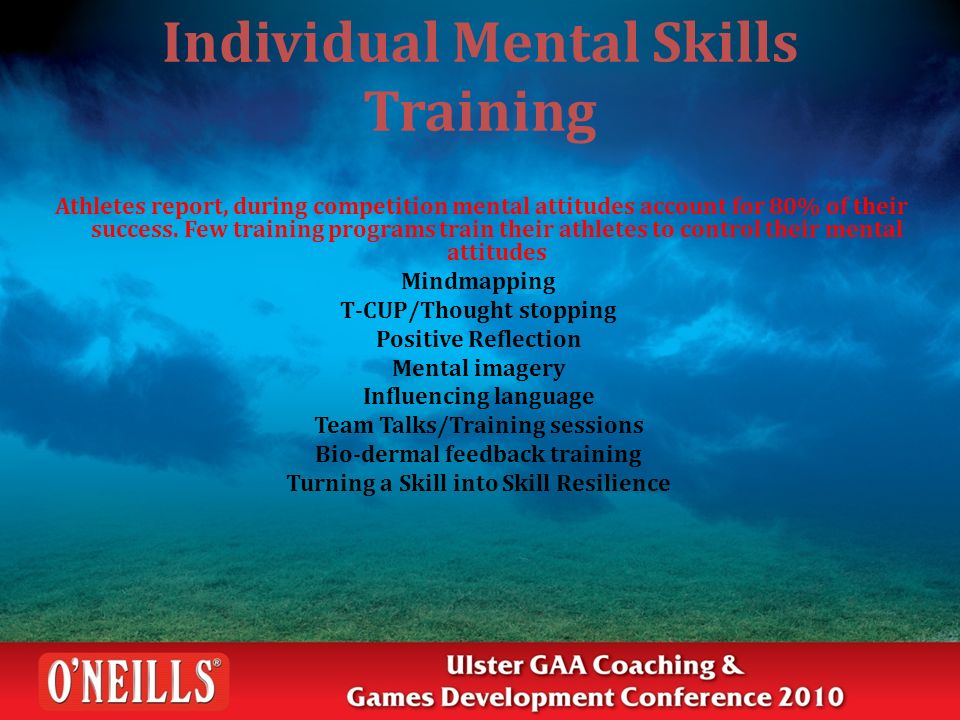 Individual Mental Skills Training

Athletes report, during competition mental attitudes account for 80% of their success. Few training programs train their athletes to control their mental attitudes

Mindmapping
T-CUP/Thought stopping
Positive Reflection
Mental imagery
Influencing language
Team Talks/Training sessions
Bio-dermal feedback training
Turning a Skill into Skill Resilience

O'NEILLS®

Ulster GAA Coaching & Games Development Conference 2010